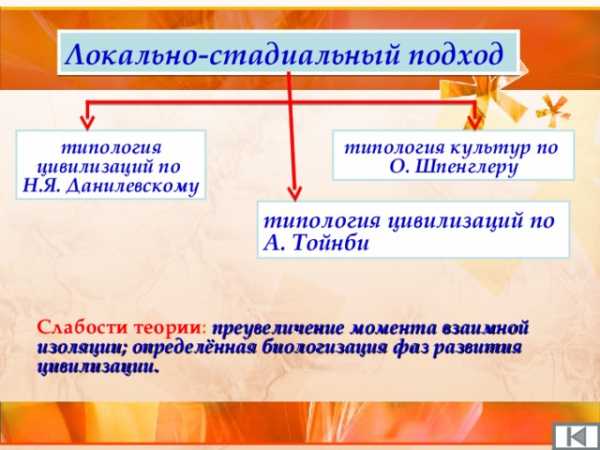 Локально-стадиальный подход

типология цивилизаций по Н.Я. Данилевскому

типология культур по О. Шпенглеру

типология цивилизаций по А. Тойнби

Слабости теории: преувеличение момента взаимной изоляции; определённая биологизация фаз развития цивилизации.